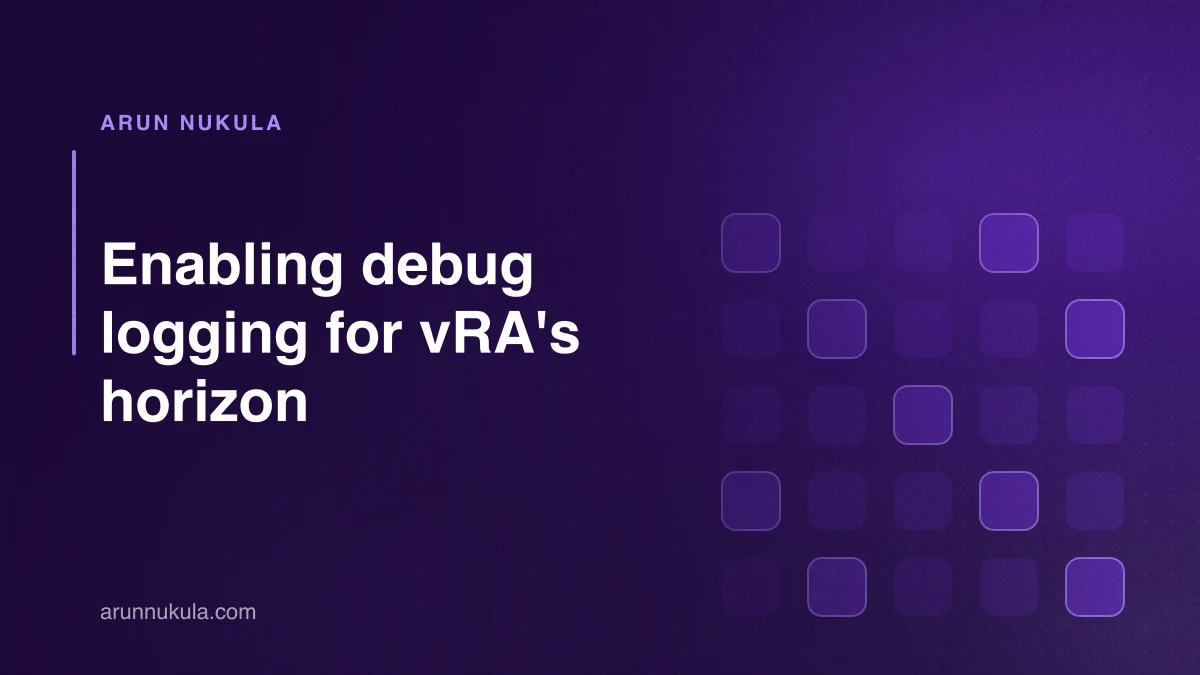 ARUN NUKULA

Enabling debug logging for vRA's horizon

arunnukula.com